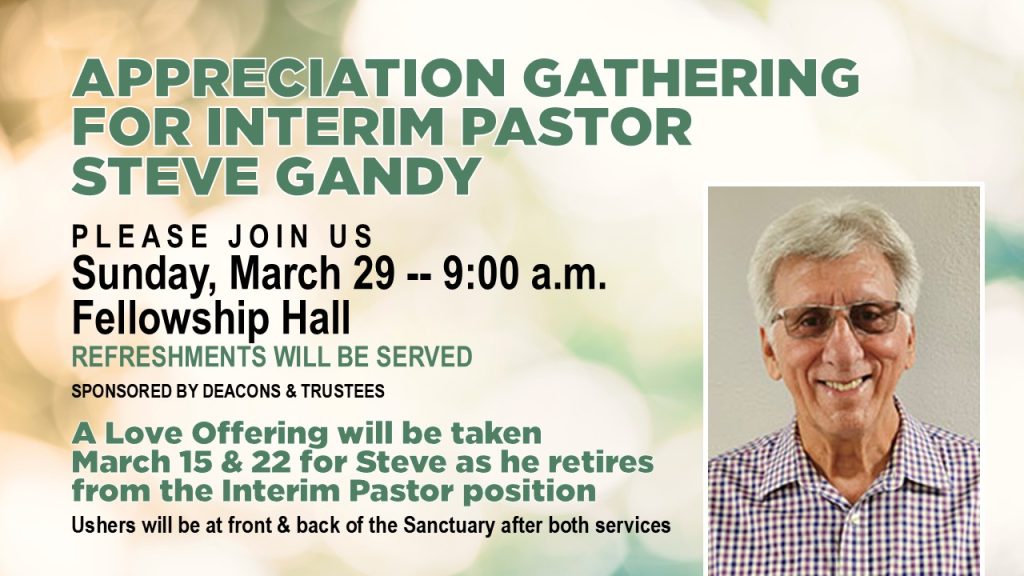 APPRECIATION GATHERING FOR INTERIM PASTOR STEVE GANDY

PLEASE JOIN US
Sunday, March 29 -- 9:00 a.m.
Fellowship Hall
REFRESHMENTS WILL BE SERVED
SPONSORED BY DEACONS & TRUSTEES

A Love Offering will be taken March 15 & 22 for Steve as he retires from the Interim Pastor position
Ushers will be at front & back of the Sanctuary after both services